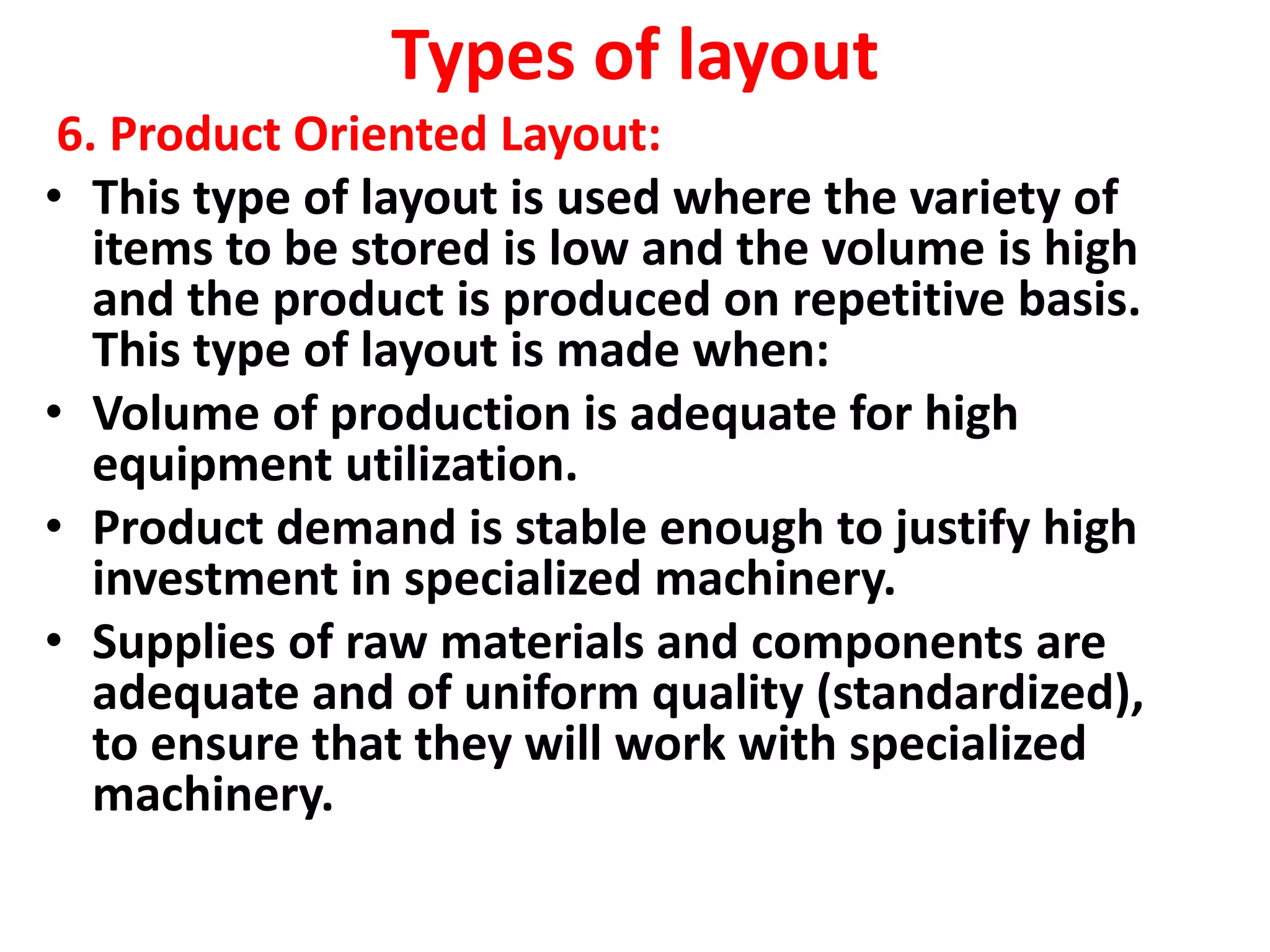 Types of layout

6. Product Oriented Layout:

• This type of layout is used where the variety of items to be stored is low and the volume is high and the product is produced on repetitive basis. This type of layout is made when:

• Volume of production is adequate for high equipment utilization.

• Product demand is stable enough to justify high investment in specialized machinery.

• Supplies of raw materials and components are adequate and of uniform quality (standardized), to ensure that they will work with specialized machinery.